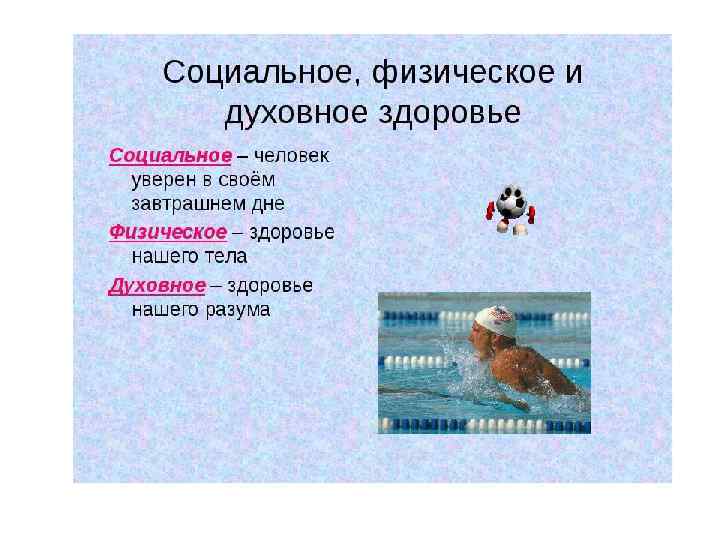 Социальное, физическое и духовное здоровье

Социальное – человек уверен в своём завтрашнем дне

Физическое – здоровье нашего тела

Духовное – здоровье нашего разума